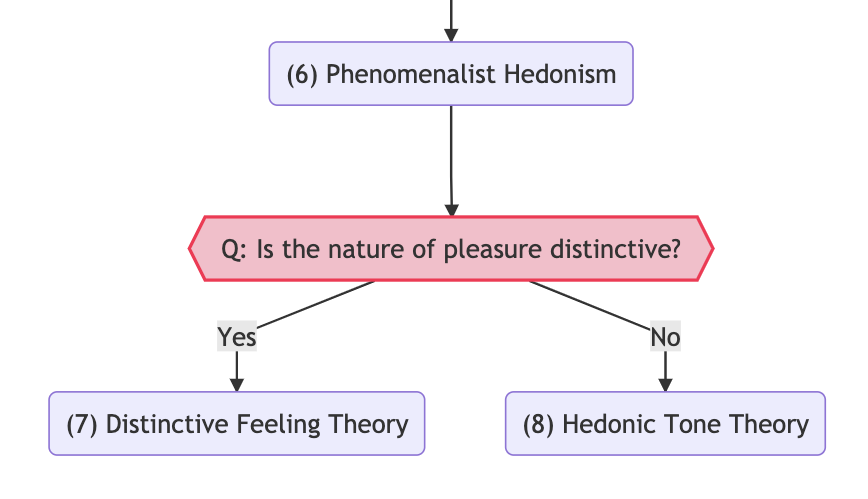 (6) Phenomenalist Hedonism

Q: Is the nature of pleasure distinctive?

Yes

No

(7) Distinctive Feeling Theory

(8) Hedonic Tone Theory